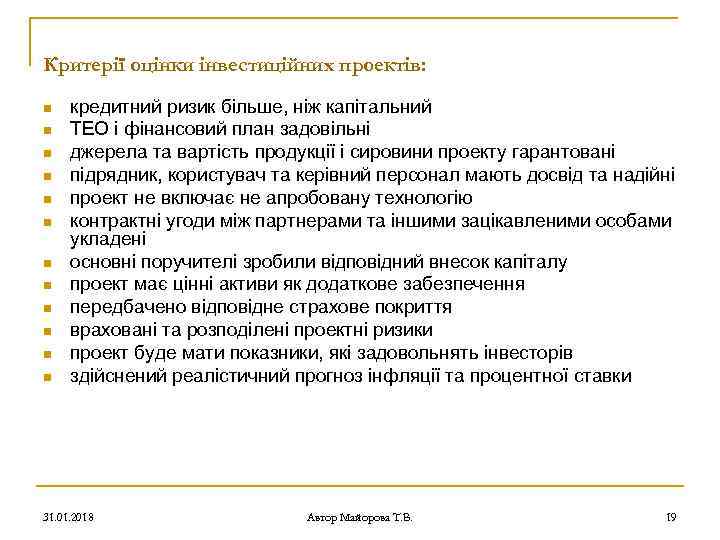 Критерії оцінки інвестиційних проектів:

- кредитний ризик більше, ніж капітальний
- ТЕО і фінансовий план задовільні
- джерела та вартість продукції і сировини проекту гарантовані
- підрядник, користувач та керівний персонал мають досвід та надійні
- проект не включає не апробовану технологію
- контрактні угоди між партнерами та іншими зацікавленими особами укладені
- основні поручителі зробили відповідний внесок капіталу
- проект має цінні активи як додаткове забезпечення
- передбачено відповідне страхове покриття
- враховані та розподілені проектні ризики
- проект буде мати показники, які задовольнять інвесторів
- здійснений реалістичний прогноз інфляції та процентної ставки

31.01.2018

Автор Майорова Т.В.

19